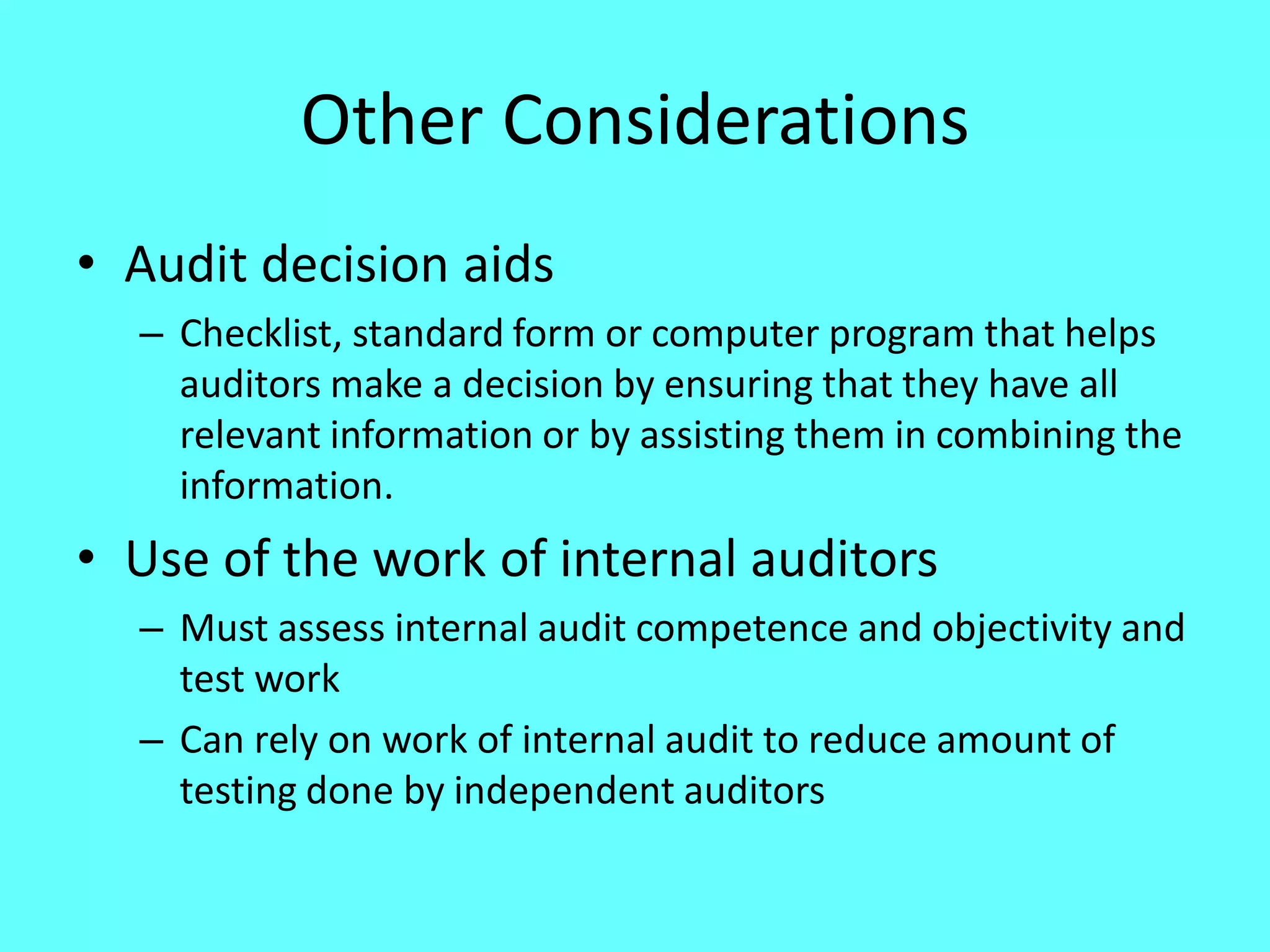 Other Considerations

• Audit decision aids
– Checklist, standard form or computer program that helps auditors make a decision by ensuring that they have all relevant information or by assisting them in combining the information.

• Use of the work of internal auditors
– Must assess internal audit competence and objectivity and test work
– Can rely on work of internal audit to reduce amount of testing done by independent auditors